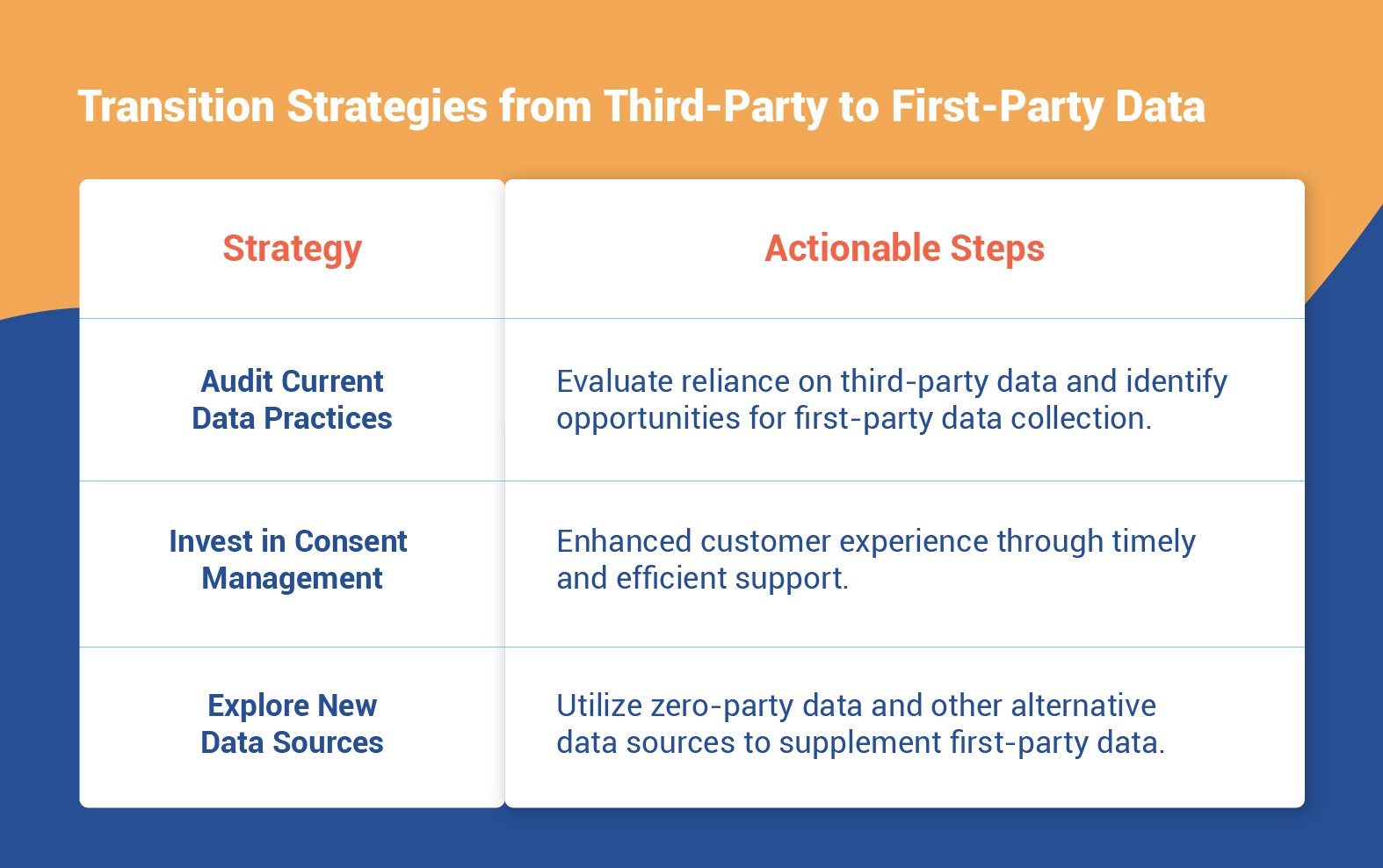 Transition Strategies from Third-Party to First-Party Data

| Strategy | Actionable Steps |
|---|---|
| Audit Current Data Practices | Evaluate reliance on third-party data and identify opportunities for first-party data collection. |
| Invest in Consent Management | Enhanced customer experience through timely and efficient support. |
| Explore New Data Sources | Utilize zero-party data and other alternative data sources to supplement first-party data. |